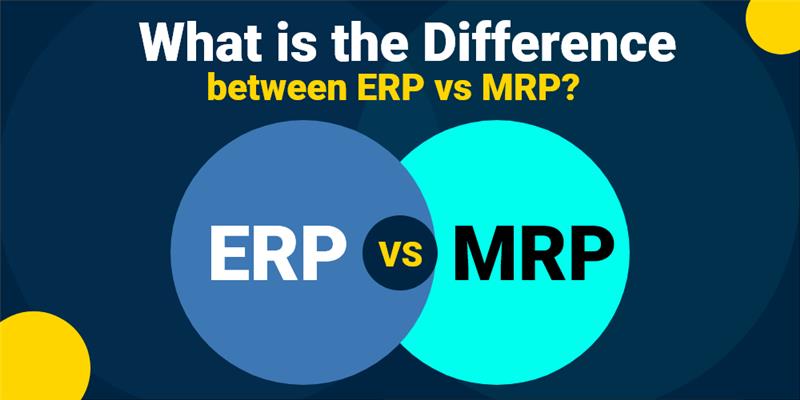 What is the Difference
between ERP vs MRP?

ERP vs MRP